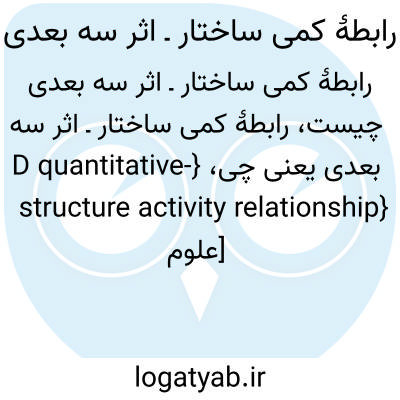 رابطهٔ کمی ساختار ـ اثر سه بعدی

رابطهٔ کمی ساختار ـ اثر سه بعدی چیست، رابطهٔ کمی ساختار ـ اثر سه بعدی یعنی چی، {D quantitative-structure activity relationship} [علوم

logatyab.ir